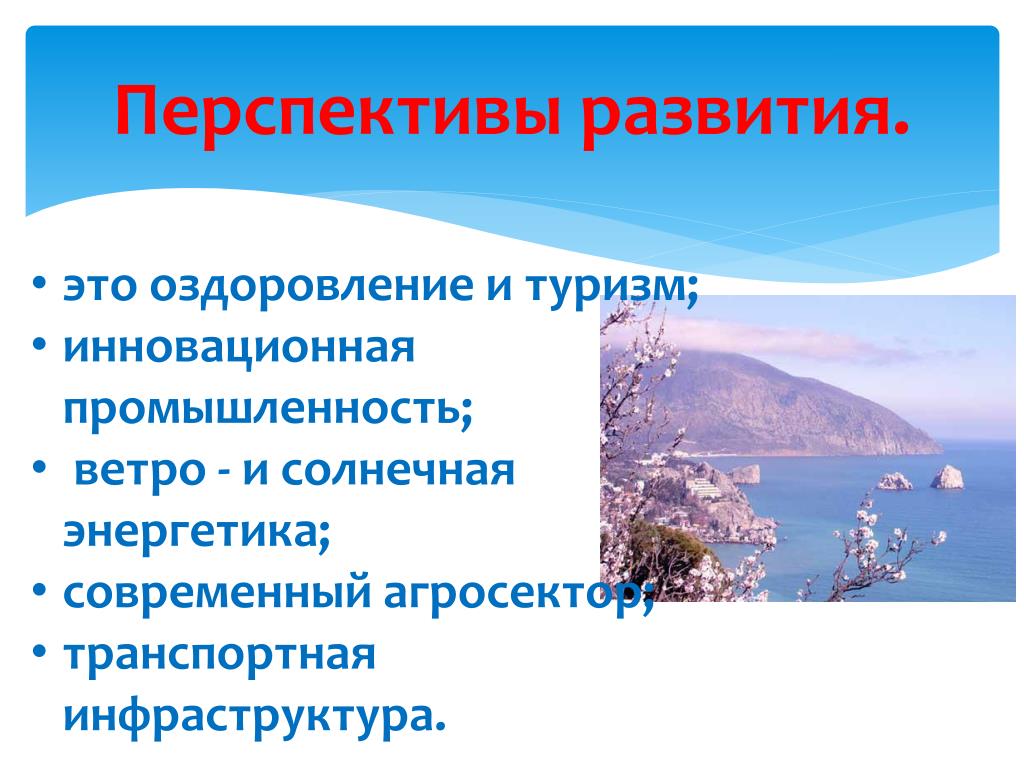 Перспективы развития.

• это оздоровление и туризм;
• инновационная промышленность;
• ветро - и солнечная энергетика;
• современный агросектор;
• транспортная инфраструктура.